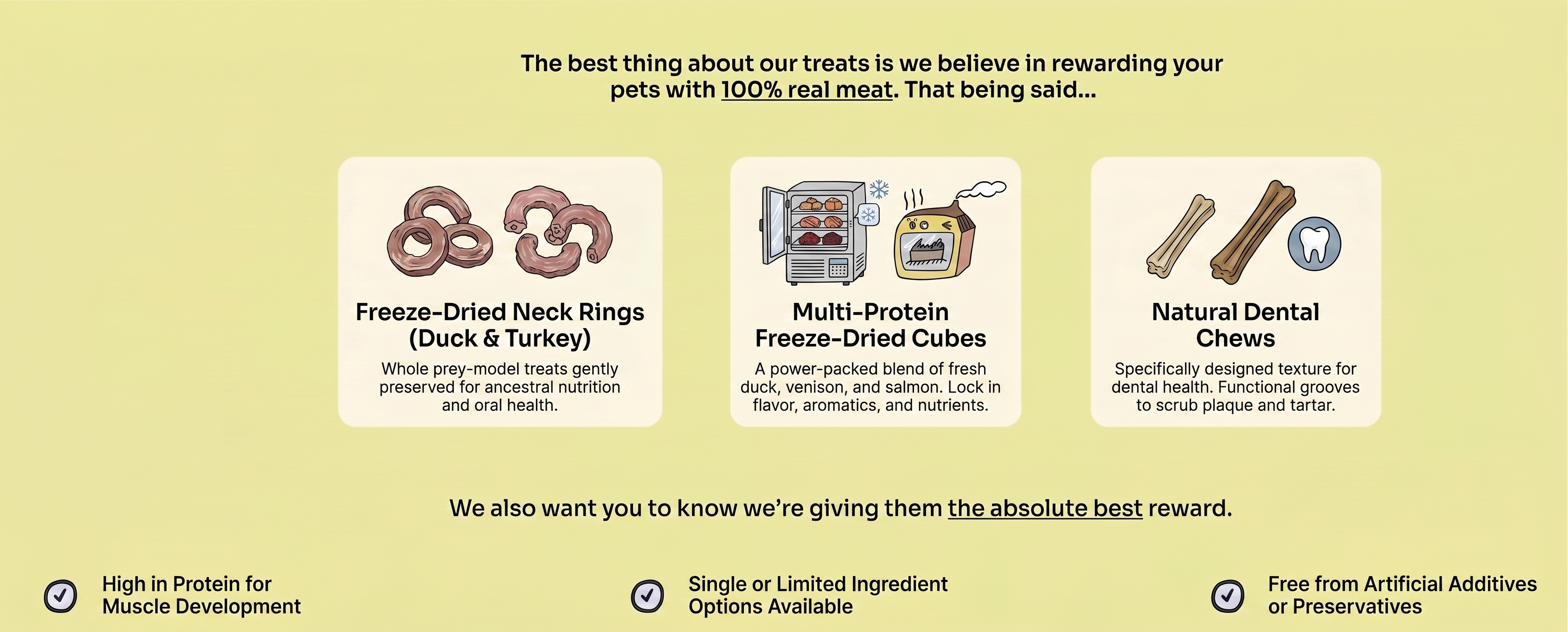 The best thing about our treats is we believe in rewarding your pets with 100% real meat. That being said...

Freeze-Dried Neck Rings (Duck & Turkey)

Whole prey-model treats gently preserved for ancestral nutrition and oral health.

Multi-Protein Freeze-Dried Cubes

A power-packed blend of fresh duck, venison, and salmon. Lock in flavor, aromatics, and nutrients.

Natural Dental Chews

Specifically designed texture for dental health. Functional grooves to scrub plaque and tartar.

We also want you to know we're giving them the absolute best reward.

High in Protein for Muscle Development

Single or Limited Ingredient Options Available

Free from Artificial Additives or Preservatives